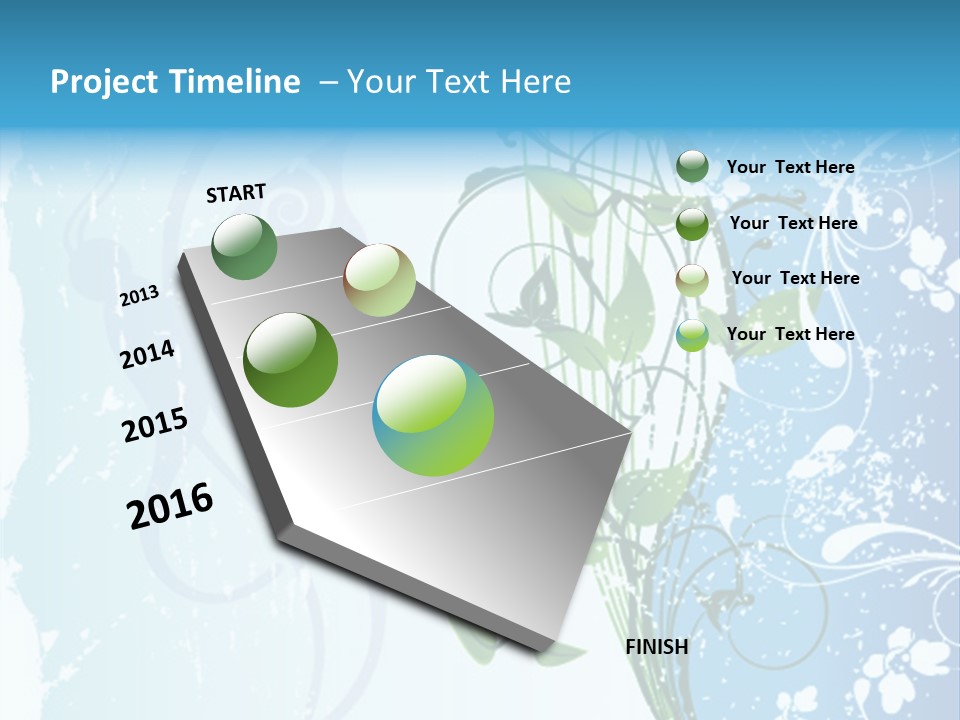 Project Timeline – Your Text Here

START

2013

2014

2015

2016

FINISH

Your Text Here

Your Text Here

Your Text Here

Your Text Here